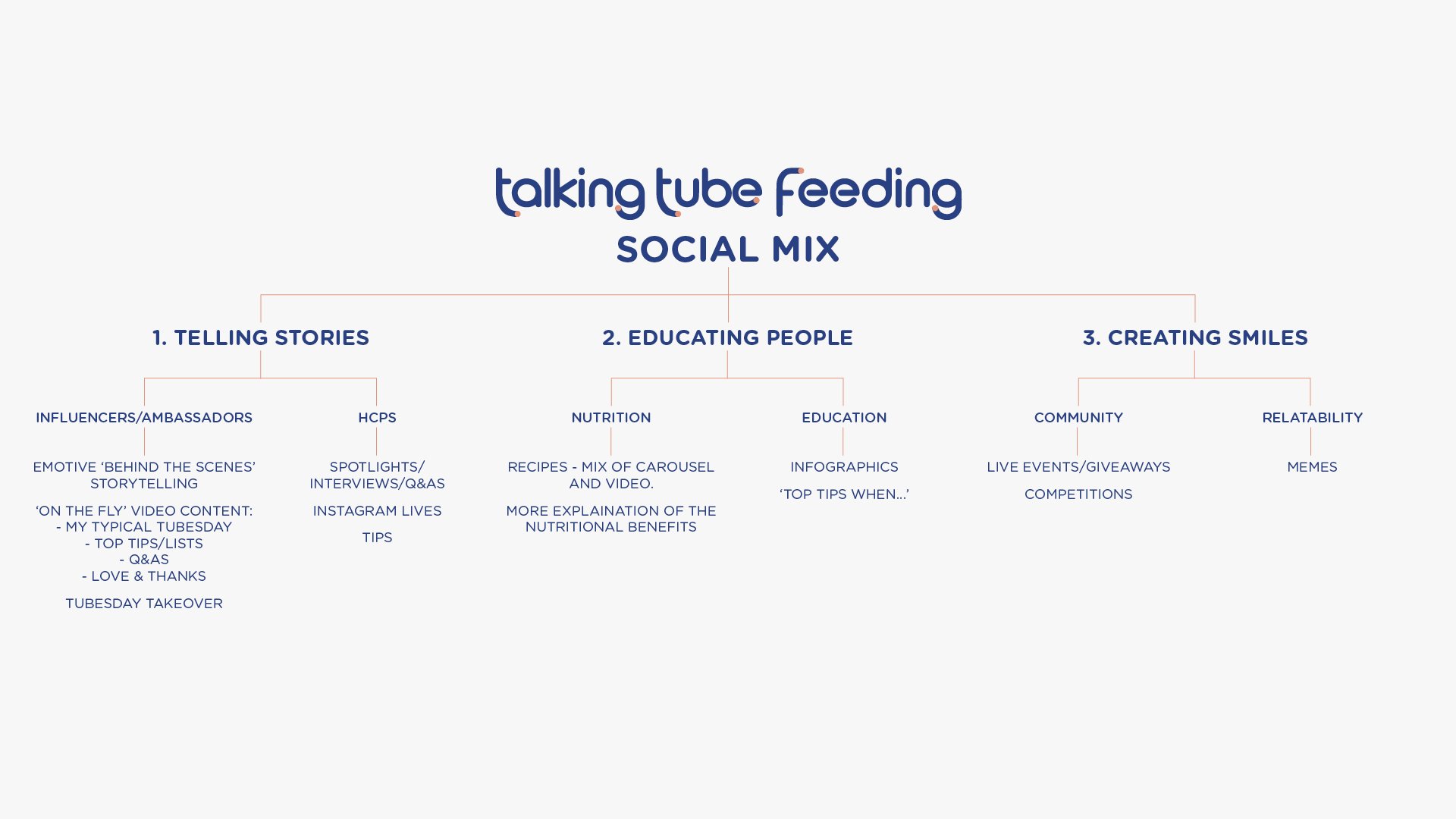 talking tube feeding
SOCIAL MIX

1. TELLING STORIES

INFLUENCERS/AMBASSADORS

EMOTIVE ‘BEHIND THE SCENES’ STORYTELLING

‘ON THE FLY’ VIDEO CONTENT:
- MY TYPICAL TUBESDAY
- TOP TIPS/LISTS
- Q&AS
- LOVE & THANKS

TUBESDAY TAKEOVER

HCPS

SPOTLIGHTS/ INTERVIEWS/Q&AS

INSTAGRAM LIVES

TIPS

2. EDUCATING PEOPLE

NUTRITION

RECIPES - MIX OF CAROUSEL AND VIDEO.

MORE EXPLAINATION OF THE NUTRITIONAL BENEFITS

EDUCATION

INFOGRAPHICS

‘TOP TIPS WHEN...’

3. CREATING SMILES

COMMUNITY

LIVE EVENTS/GIVEAWAYS

COMPETITIONS

RELATABILITY

MEMES